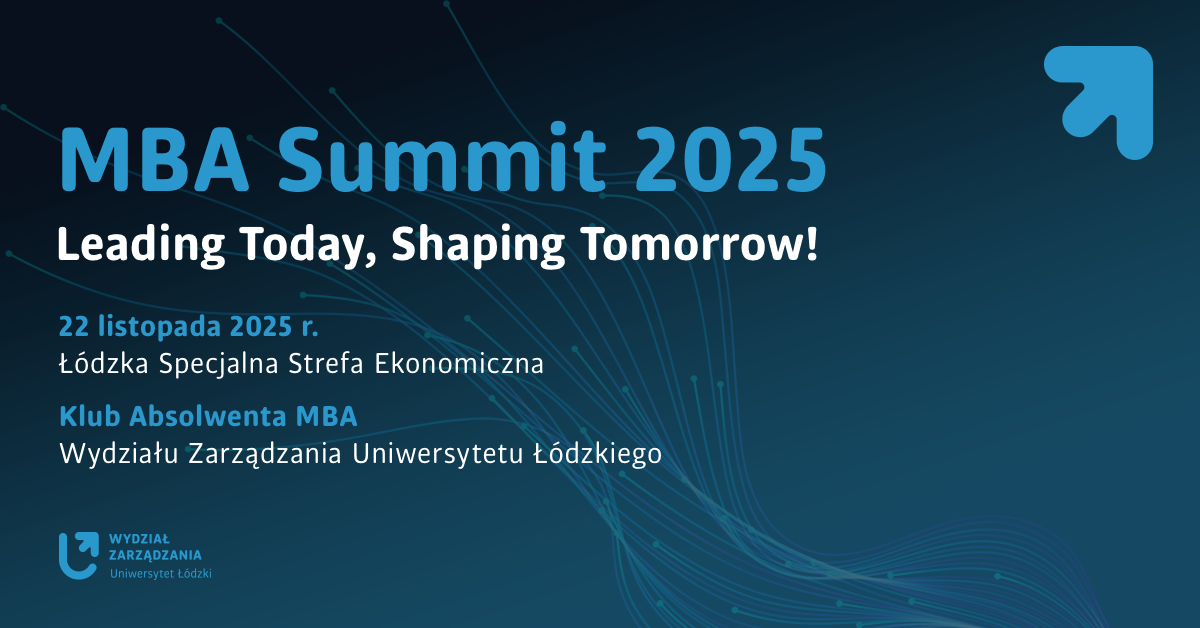 MBA Summit 2025
Leading Today, Shaping Tomorrow!

22 listopada 2025 r.
Łódzka Specjalna Strefa Ekonomiczna

Klub Absolwenta MBA
Wydziału Zarządzania Uniwersytetu Łódzkiego

WYDZIAŁ
ZARZĄDZANIA
Uniwersytet Łódzki